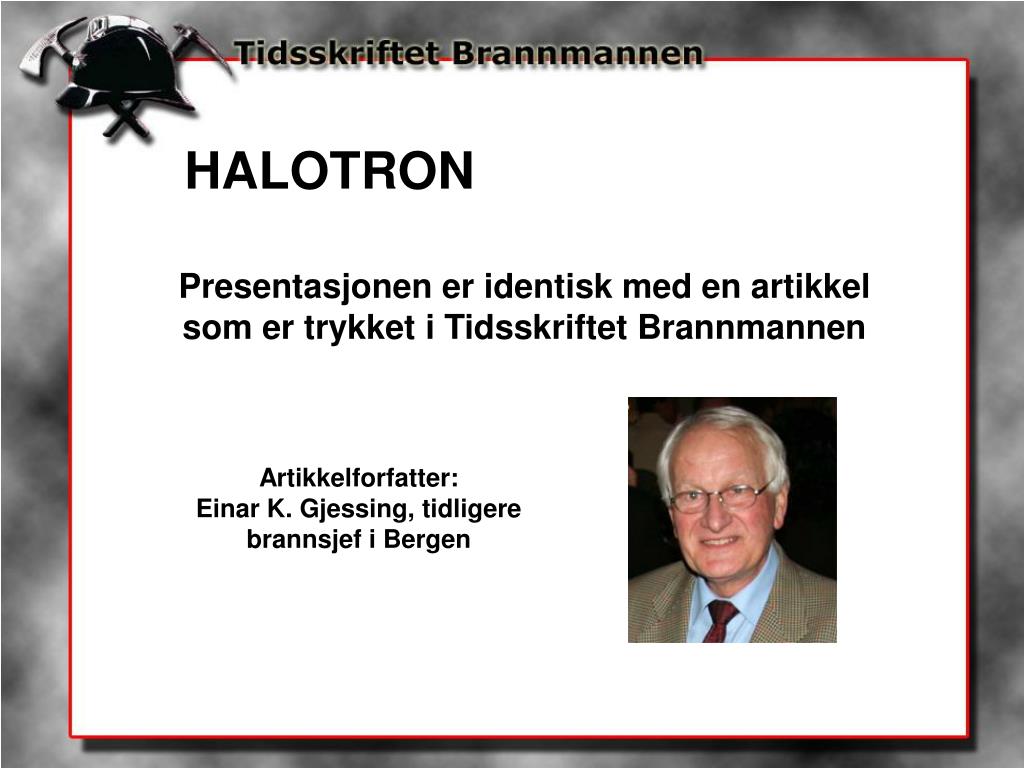 Tidsskriftet Brannmannen

HALOTRON

Presentasjonen er identisk med en artikkel som er trykket i Tidsskriftet Brannmannen

Artikkelforfatter:
Einar K. Gjessing, tidligere brannsjef i Bergen